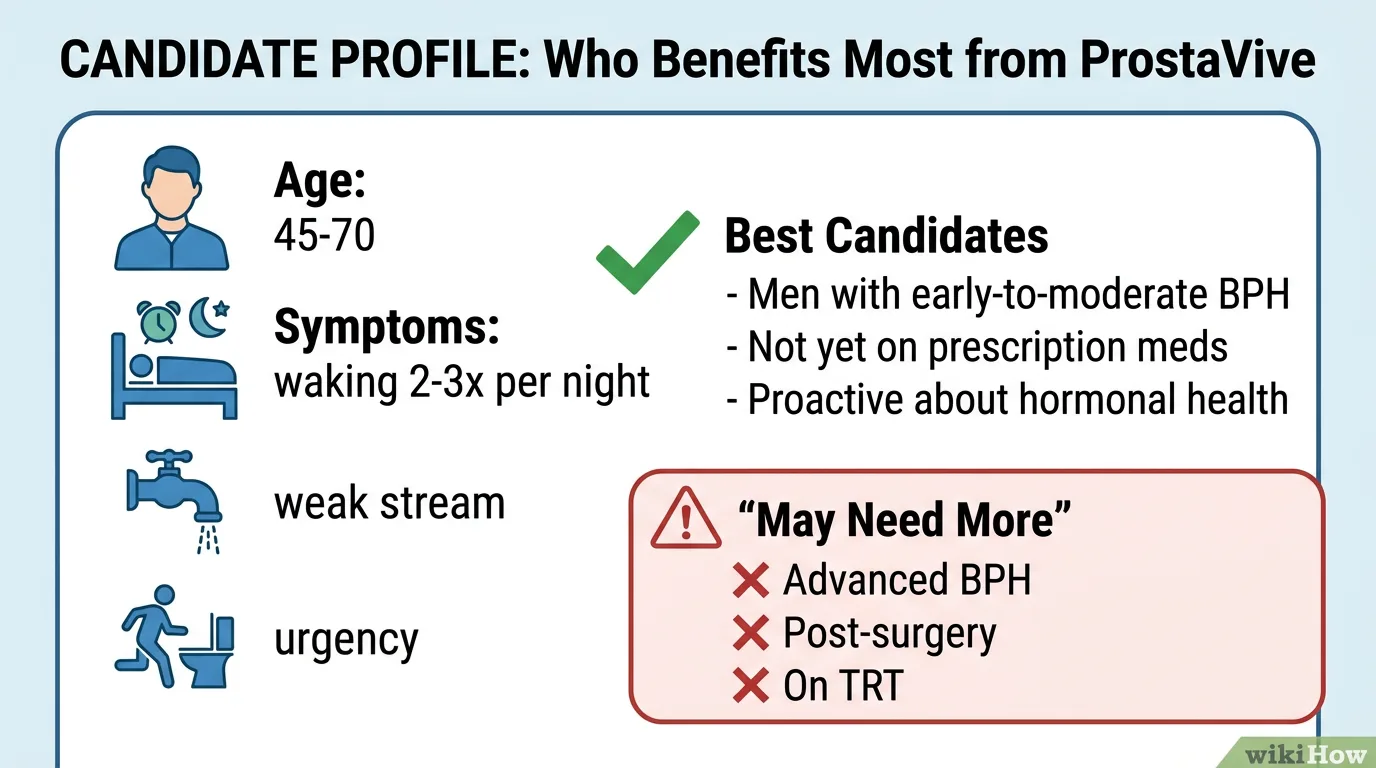 CANDIDATE PROFILE: Who Benefits Most from ProstaVive

Age:
45-70

Symptoms:
waking 2-3x per night

weak stream

urgency

Best Candidates
- Men with early-to-moderate BPH
- Not yet on prescription meds
- Proactive about hormonal health

"May Need More"
Advanced BPH
Post-surgery
On TRT

wikiHow